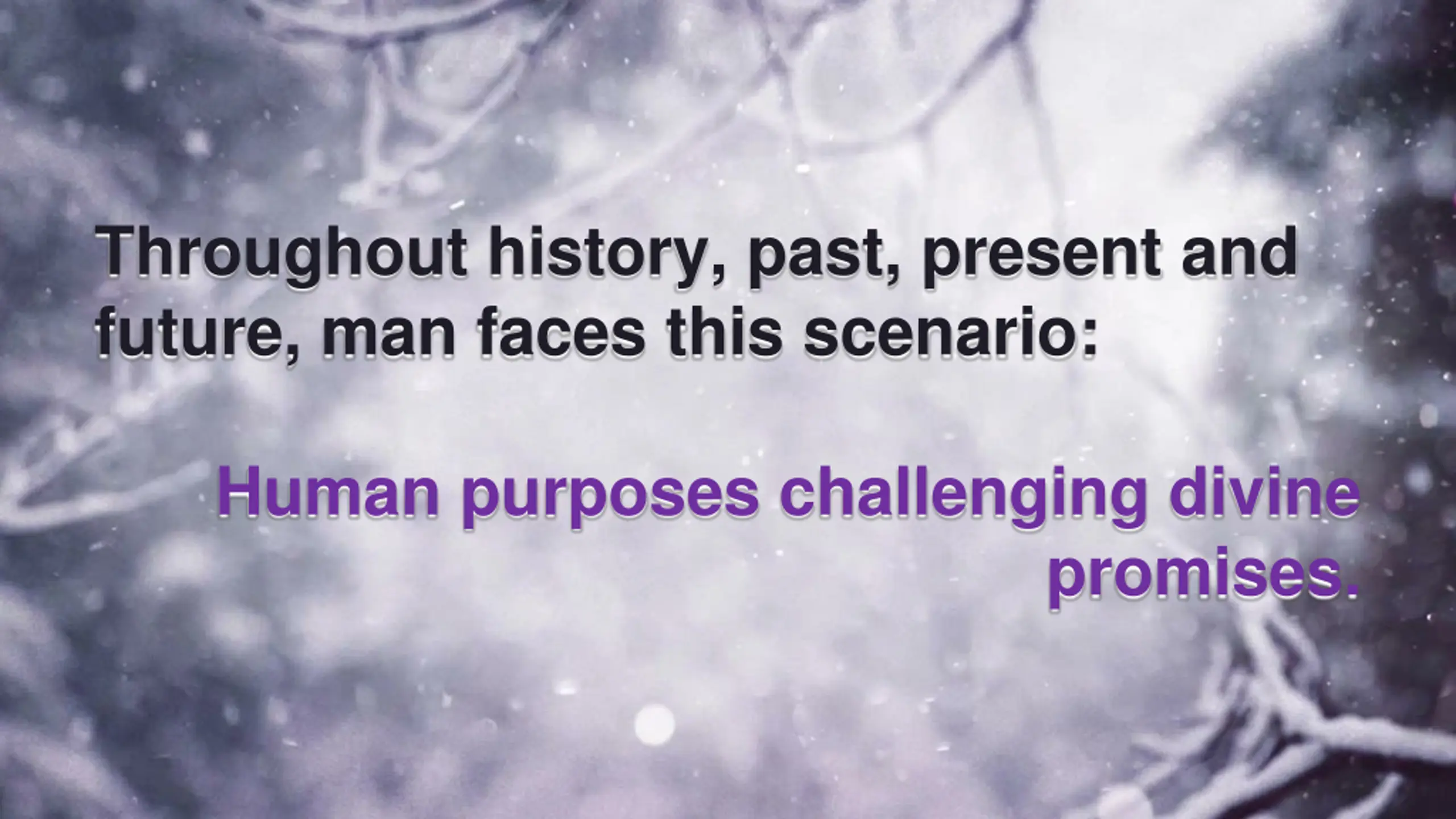 Throughout history, past, present and future, man faces this scenario:

Human purposes challenging divine promises.